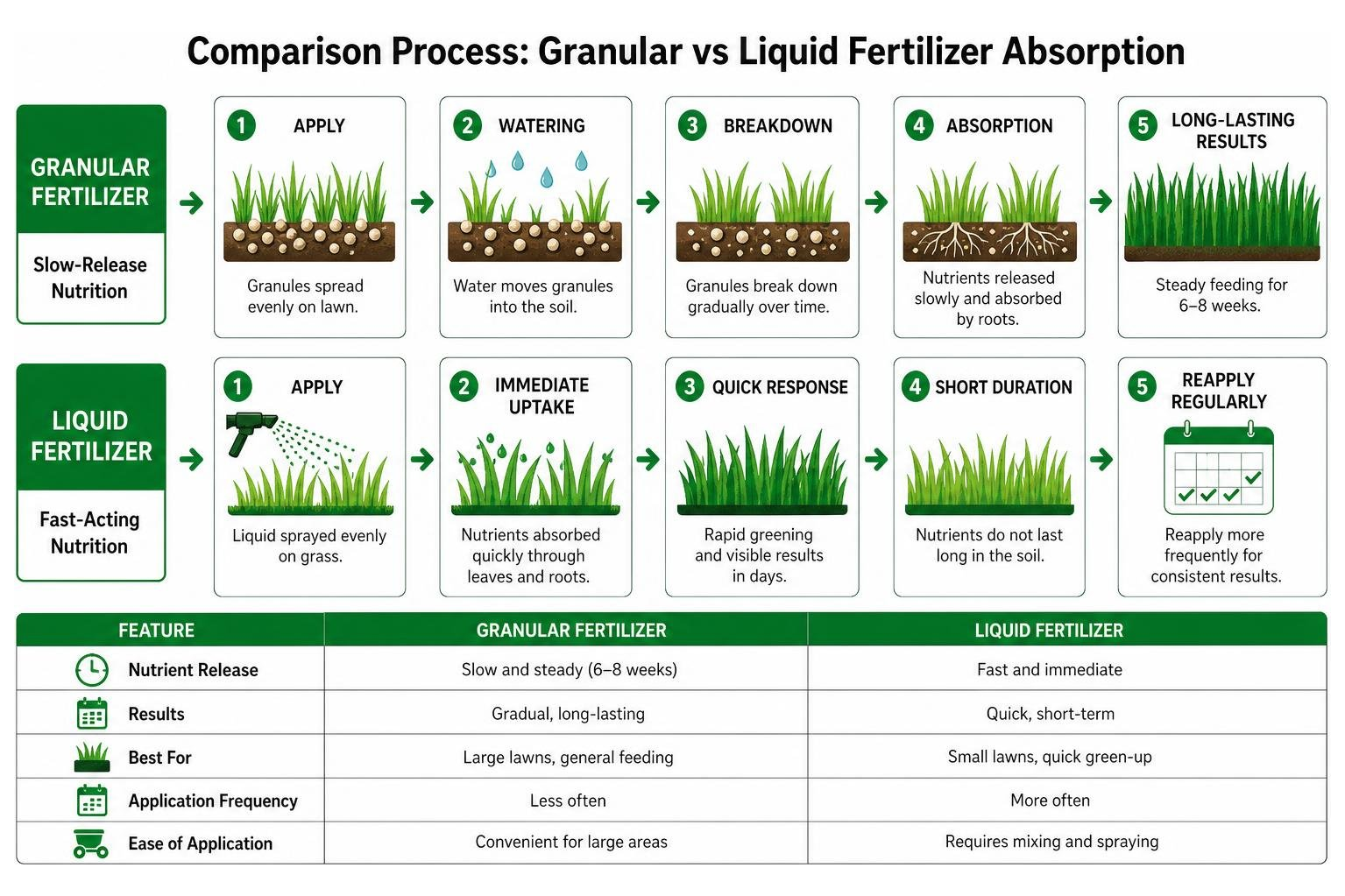 Comparison Process: Granular vs Liquid Fertilizer Absorption

GRANULAR FERTILIZER

Slow-Release Nutrition

1 APPLY

Granules spread evenly on lawn.

2 WATERING

Water moves granules into the soil.

3 BREAKDOWN

Granules break down gradually over time.

4 ABSORPTION

Nutrients released slowly and absorbed by roots.

5 LONG-LASTING RESULTS

Steady feeding for 6–8 weeks.

LIQUID FERTILIZER

Fast-Acting Nutrition

1 APPLY

Liquid sprayed evenly on grass.

2 IMMEDIATE UPTAKE

Nutrients absorbed quickly through leaves and roots.

3 QUICK RESPONSE

Rapid greening and visible results in days.

4 SHORT DURATION

Nutrients do not last long in the soil.

5 REAPPLY REGULARLY

Reapply more frequently for consistent results.

| FEATURE | GRANULAR FERTILIZER | LIQUID FERTILIZER |
|---|---|---|
| Nutrient Release | Slow and steady (6–8 weeks) | Fast and immediate |
| Results | Gradual, long-lasting | Quick, short-term |
| Best For | Large lawns, general feeding | Small lawns, quick green-up |
| Application Frequency | Less often | More often |
| Ease of Application | Convenient for large areas | Requires mixing and spraying |